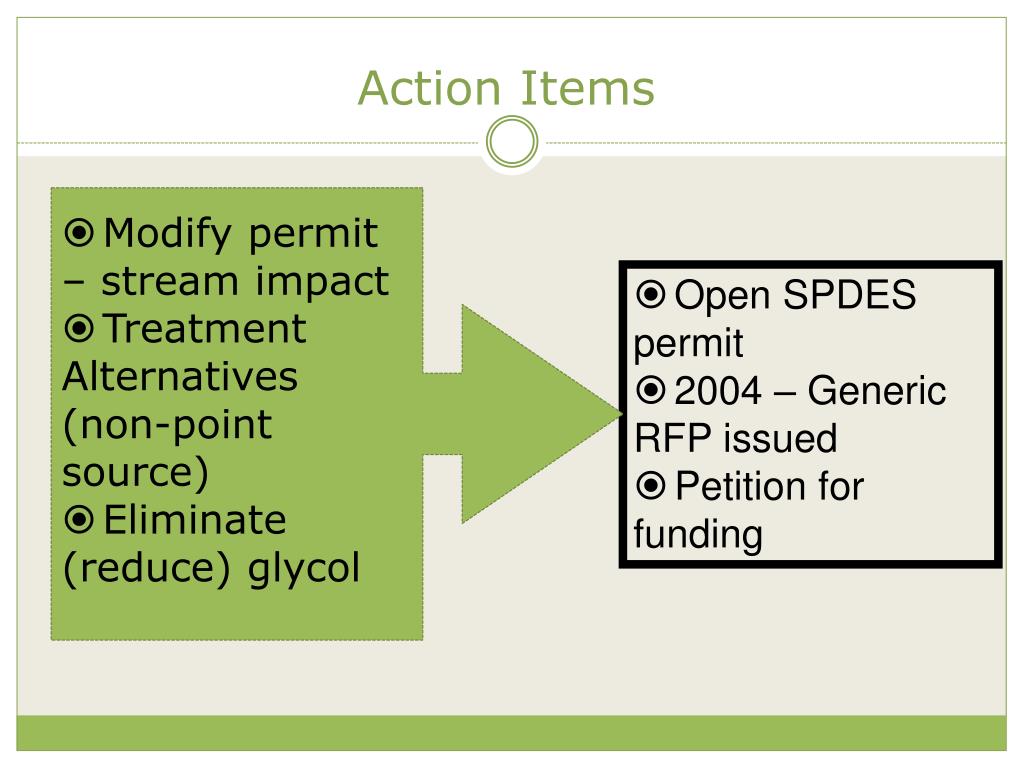 Action Items

⦿ Modify permit – stream impact
⦿ Treatment Alternatives (non-point source)
⦿ Eliminate (reduce) glycol

⦿ Open SPDES permit
⦿ 2004 – Generic RFP issued
⦿ Petition for funding